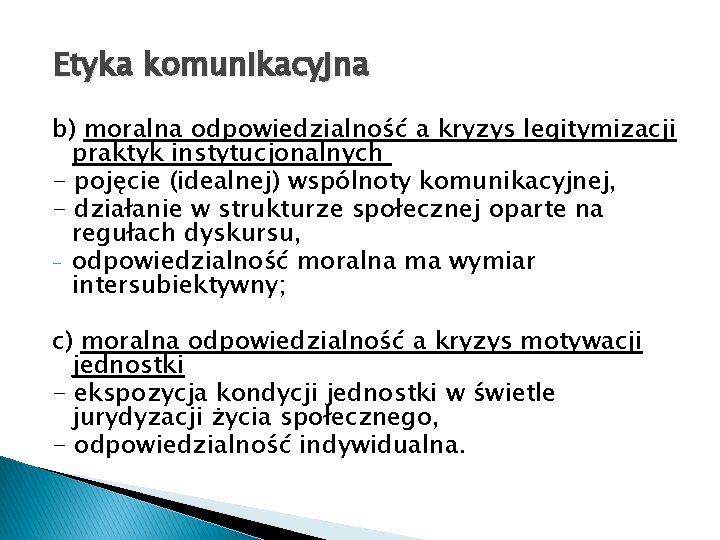 Etyka komunikacyjna

b) moralna odpowiedzialność a kryzys legitymizacji praktyk instytucjonalnych
- pojęcie (idealnej) wspólnoty komunikacyjnej,
- działanie w strukturze społecznej oparte na regułach dyskursu,
- odpowiedzialność moralna ma wymiar intersubiektywny;

c) moralna odpowiedzialność a kryzys motywacji jednostki
- ekspozycja kondycji jednostki w świetle jurydyzacji życia społecznego,
- odpowiedzialność indywidualna.